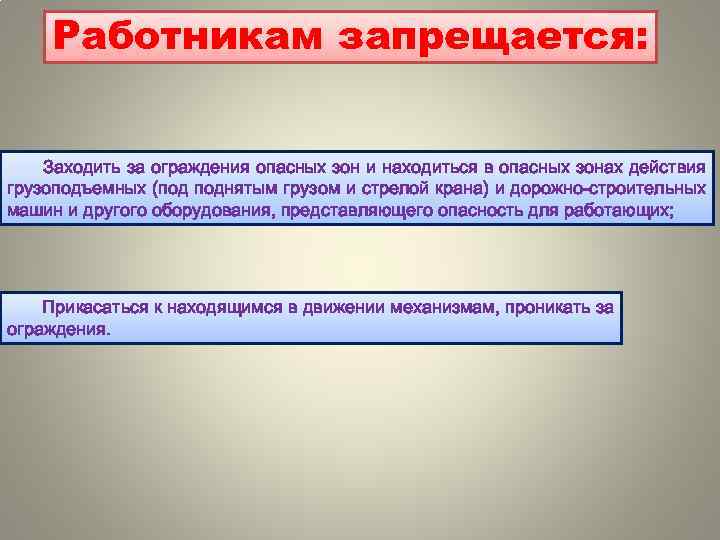 Работникам запрещается:

Заходить за ограждения опасных зон и находиться в опасных зонах действия грузоподъемных (под поднятым грузом и стрелой крана) и дорожно-строительных машин и другого оборудования, представляющего опасность для работающих;

Прикасаться к находящимся в движении механизмам, проникать за ограждения.